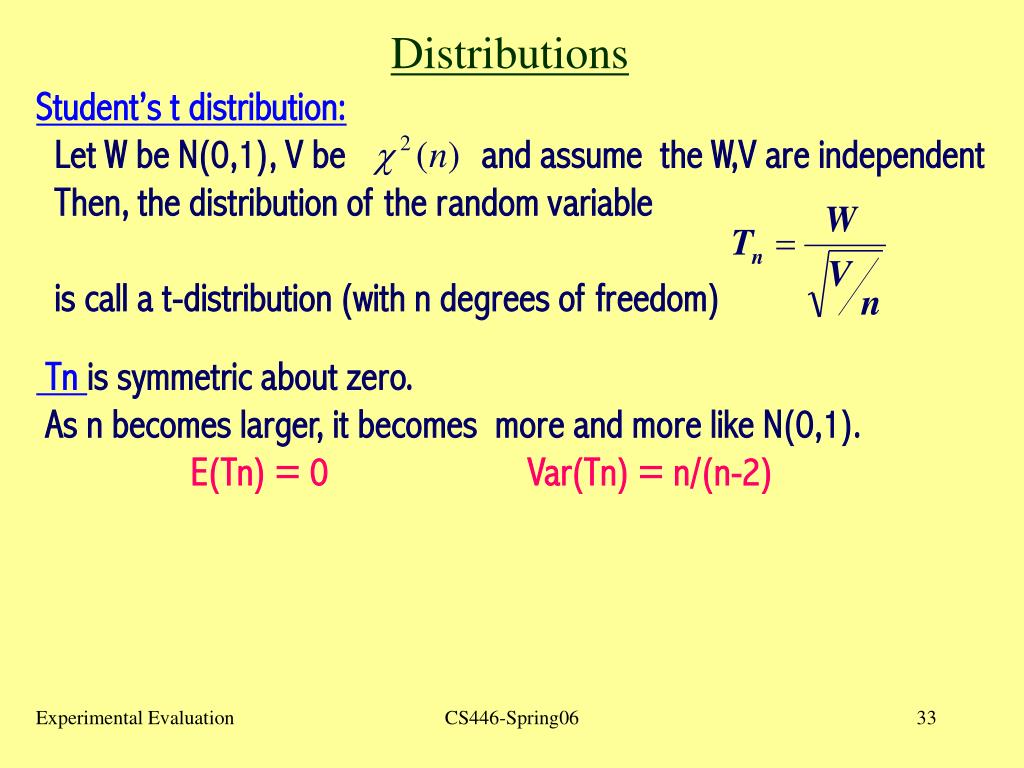 Distributions

Student's t distribution:

Let W be N(0,1), V be $\chi^2(n)$ and assume the W,V are independent

Then, the distribution of the random variable $T_n = \frac{W}{\sqrt{V/n}}$

is call a t-distribution (with n degrees of freedom)

Tn is symmetric about zero.

As n becomes larger, it becomes more and more like N(0,1).

E(Tn) = 0 Var(Tn) = n/(n-2)

Experimental Evaluation CS446-Spring06 33